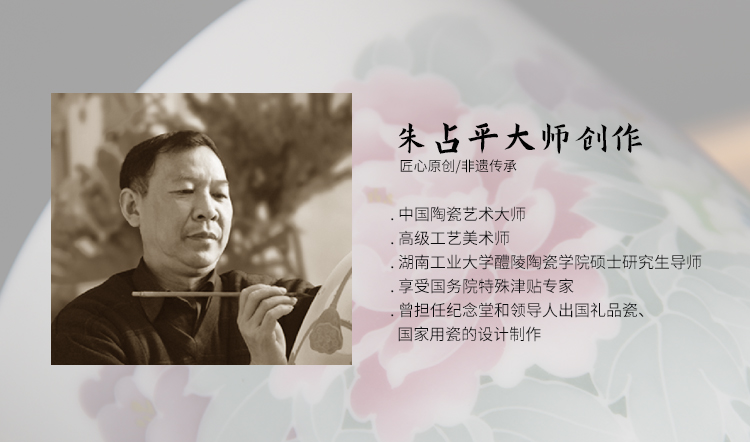 朱占平大师创作
匠心原创/非遗传承

. 中国陶瓷艺术大师
. 高级工艺美术师
. 湖南工业大学醴陵陶瓷学院硕士研究生导师
. 享受国务院特殊津贴专家
. 曾担任纪念堂和领导人出国礼品瓷、国家用瓷的设计制作